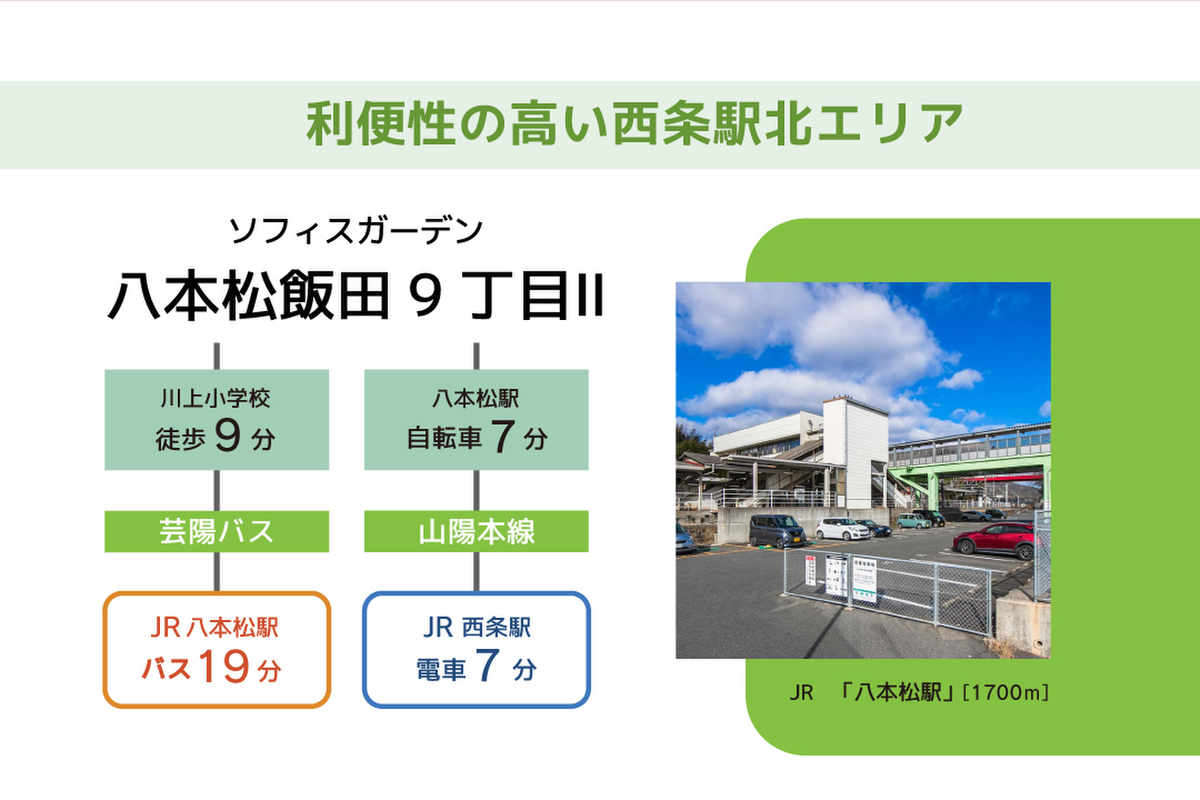 利便性の高い西条駅北エリア

ソフィスガーデン
八本松飯田９丁目II

川上小学校
徒歩９分

芸陽バス

JR 八本松駅
バス19分

八本松駅
自転車７分

山陽本線

JR 西条駅
電車７分

JR 「八本松駅」[1700m]